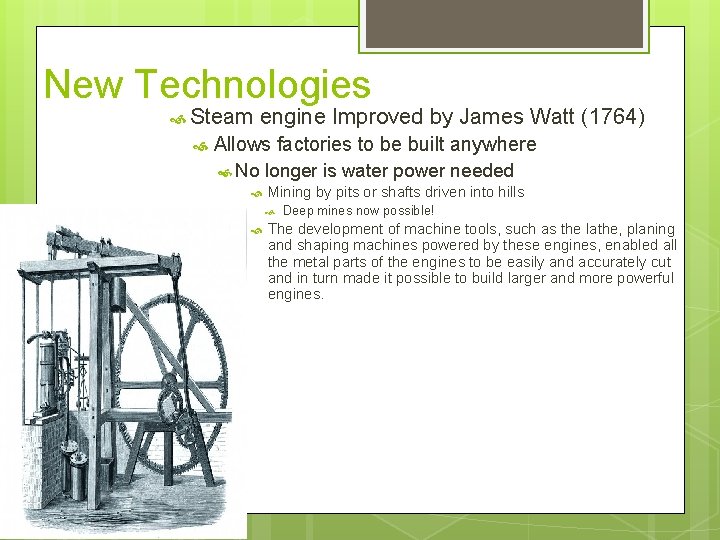 New Technologies

Steam engine Improved by James Watt (1764)

Allows factories to be built anywhere

No longer is water power needed

Mining by pits or shafts driven into hills

Deep mines now possible!

The development of machine tools, such as the lathe, planing and shaping machines powered by these engines, enabled all the metal parts of the engines to be easily and accurately cut and in turn made it possible to build larger and more powerful engines.